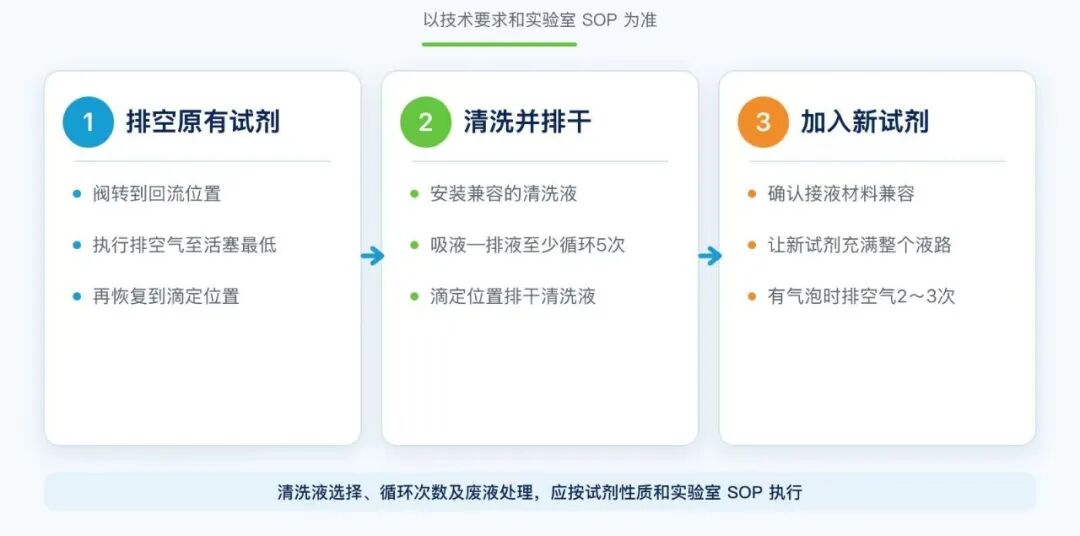 以技术要求和实验室 SOP 为准

1 排空原有试剂

- 阀转到回流位置
- 执行排空气至活塞最低
- 再恢复到滴定位置

2 清洗并排干

- 安装兼容的清洗液
- 吸液—排液至少循环5次
- 滴定位置排干清洗液

3 加入新试剂

- 确认接液材料兼容
- 让新试剂充满整个液路
- 有气泡时排空气2～3次

清洗液选择、循环次数及废液处理，应按试剂性质和实验室 SOP 执行